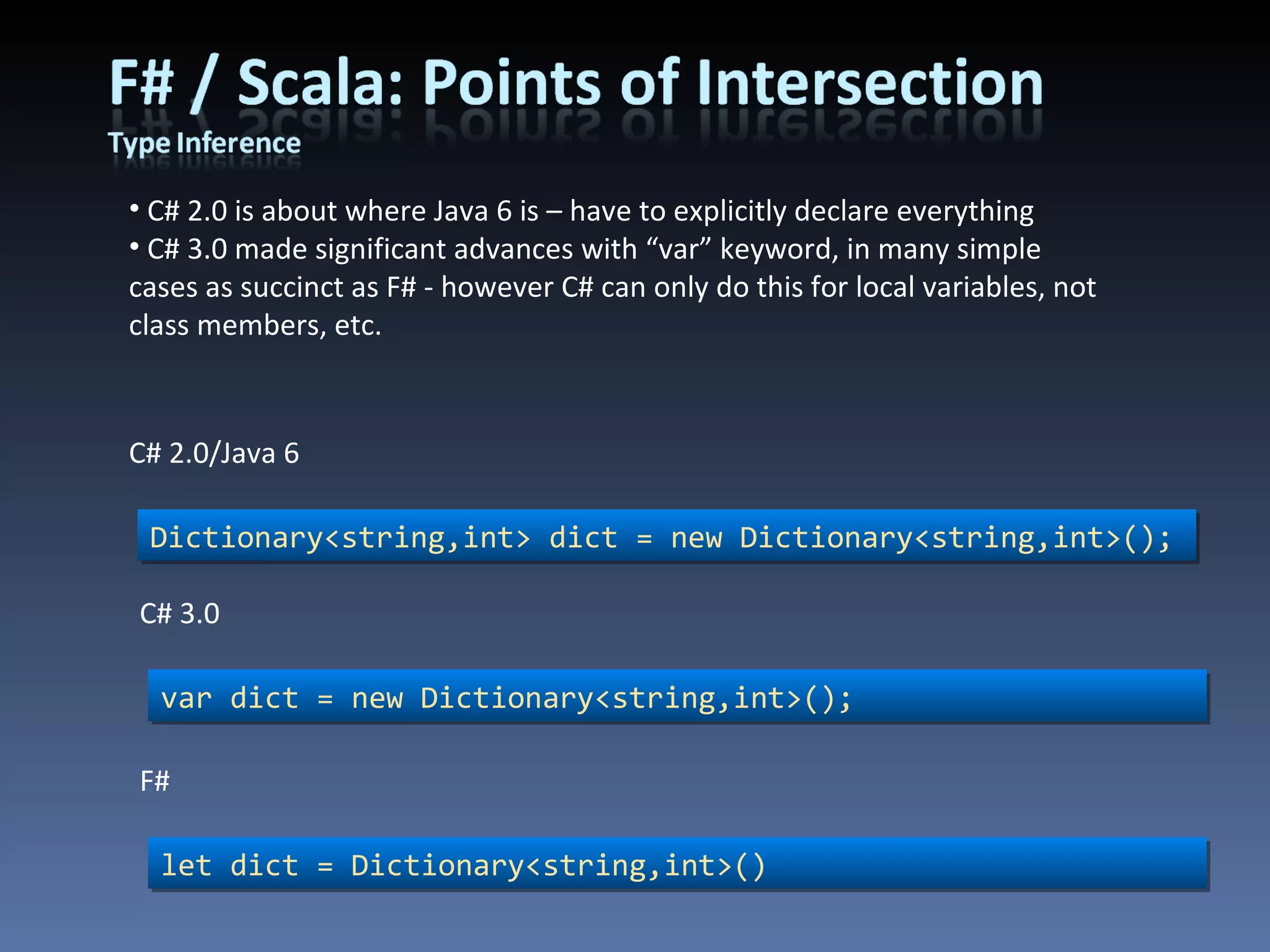 F# / Scala: Points of Intersection
Type Inference

• C# 2.0 is about where Java 6 is – have to explicitly declare everything
• C# 3.0 made significant advances with “var” keyword, in many simple cases as succinct as F# - however C# can only do this for local variables, not class members, etc.

C# 2.0/Java 6

Dictionary<string,int> dict = new Dictionary<string,int>();

C# 3.0

var dict = new Dictionary<string,int>();

F#

let dict = Dictionary<string,int>()